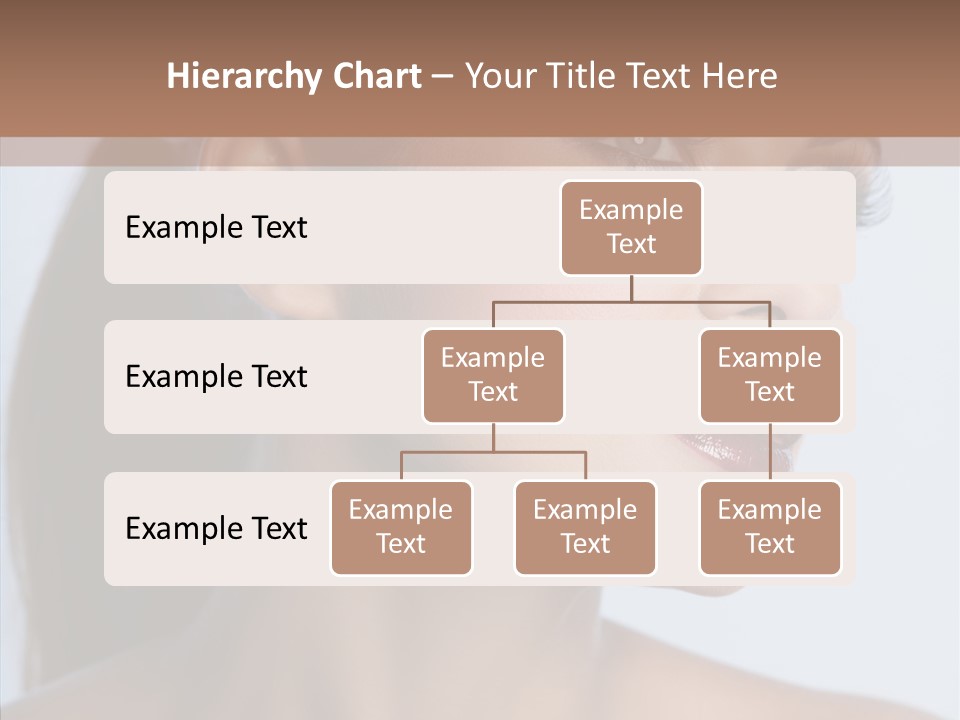 Hierarchy Chart – Your Title Text Here

Example Text

Example Text

Example Text

Example Text

Example Text

Example Text

Example Text

Example Text

Example Text